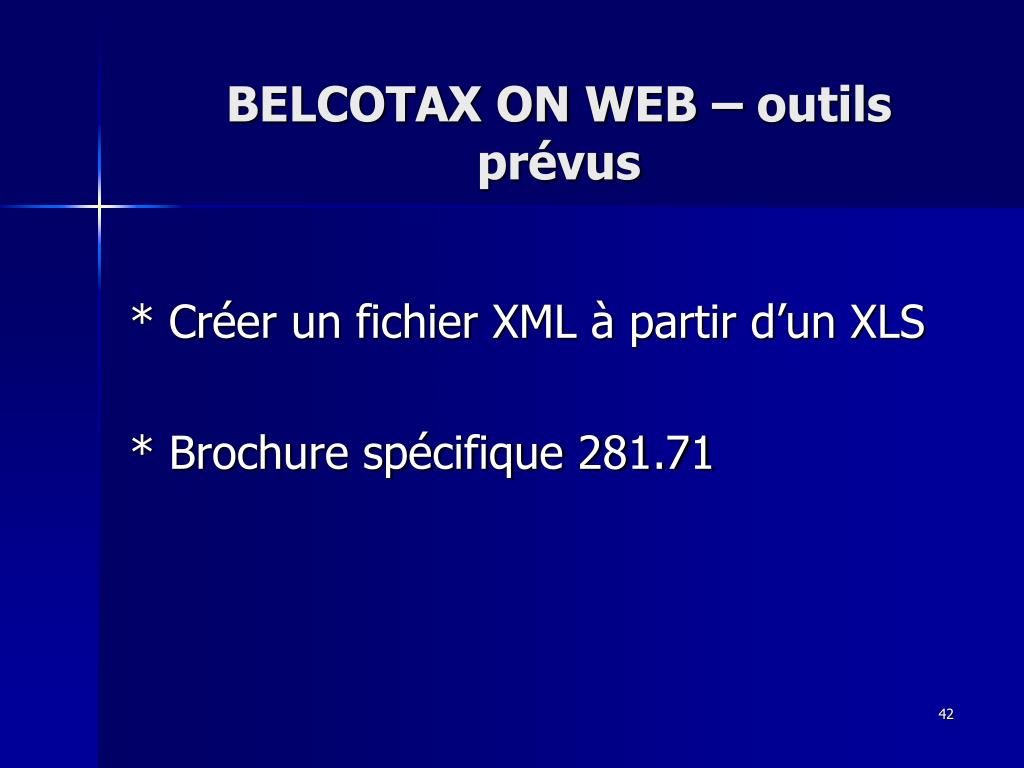 BELCOTAX ON WEB – outils prévus

* Créer un fichier XML à partir d’un XLS

* Brochure spécifique 281.71

42